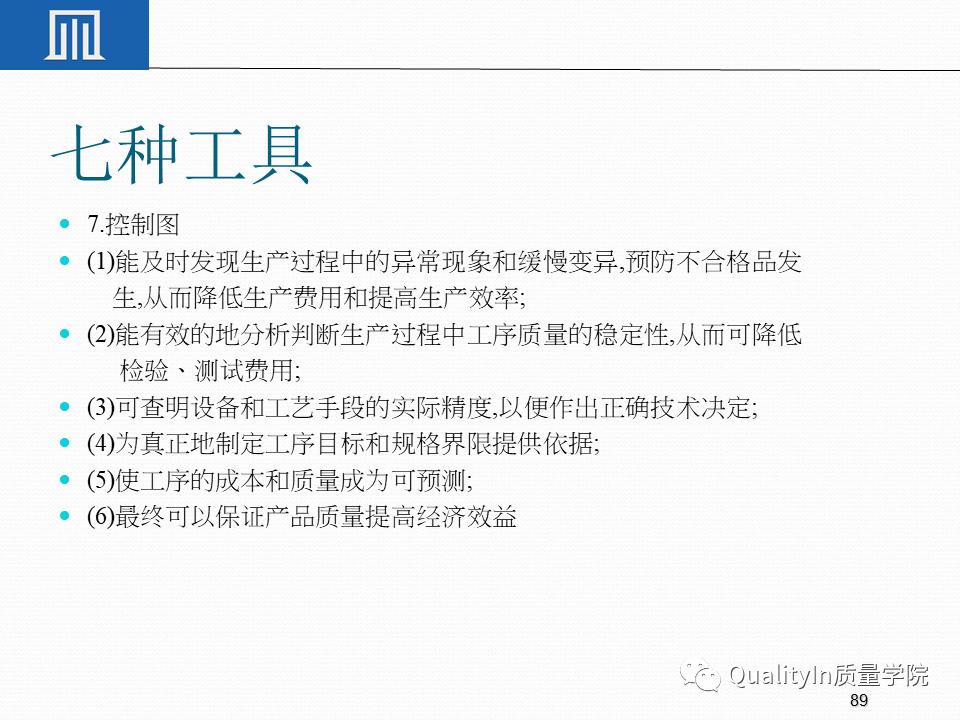 七种工具

- 7.控制图
- (1)能及时发现生产过程中的异常现象和缓慢变异,预防不合格品发生,从而降低生产费用和提高生产效率;
- (2)能有效的地分析判断生产过程中工序质量的稳定性,从而可降低检验、测试费用;
- (3)可查明设备和工艺手段的实际精度,以便作出正确技术决定;
- (4)为真正地制定工序目标和规格界限提供依据;
- (5)使工序的成本和质量成为可预测;
- (6)最终可以保证产品质量提高经济效益

QualityIn质量学院
89